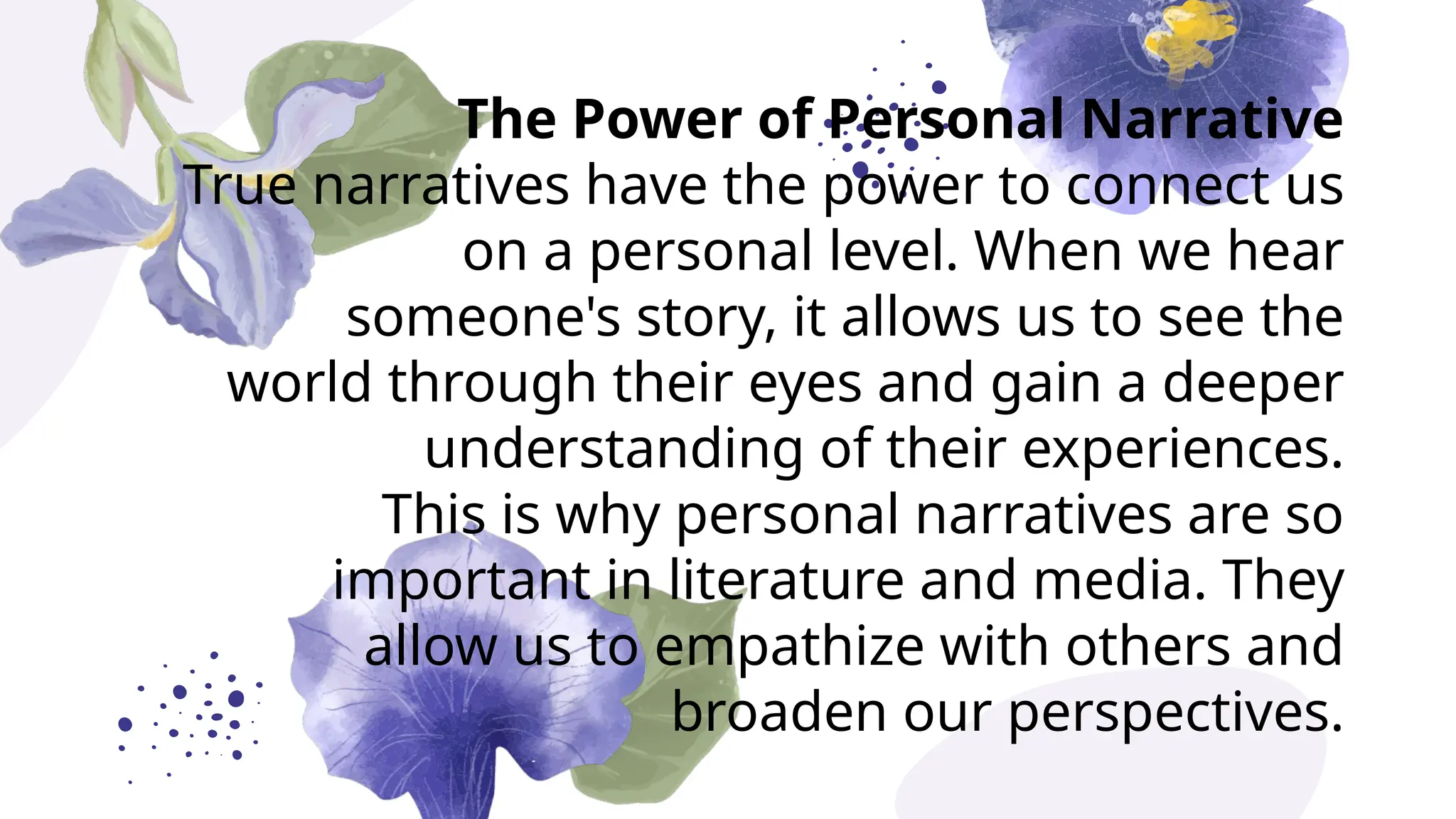 The Power of Personal Narrative
True narratives have the power to connect us on a personal level. When we hear someone's story, it allows us to see the world through their eyes and gain a deeper understanding of their experiences. This is why personal narratives are so important in literature and media. They allow us to empathize with others and broaden our perspectives.